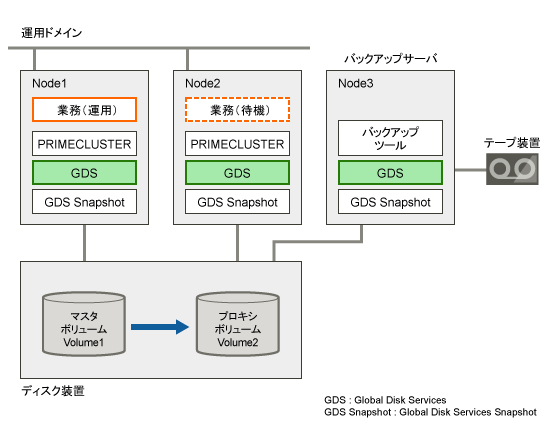 運用ドメイン

バックアップサーバ

Node1

業務（運用）

PRIMECLUSTER

GDS

GDS Snapshot

Node2

業務（待機）

PRIMECLUSTER

GDS

GDS Snapshot

Node3

バックアップ
ツール

GDS

GDS Snapshot

テープ装置

マスタ
ボリューム
Volume1

プロキシ
ボリューム
Volume2

ディスク装置

GDS : Global Disk Services
GDS Snapshot : Global Disk Services Snapshot